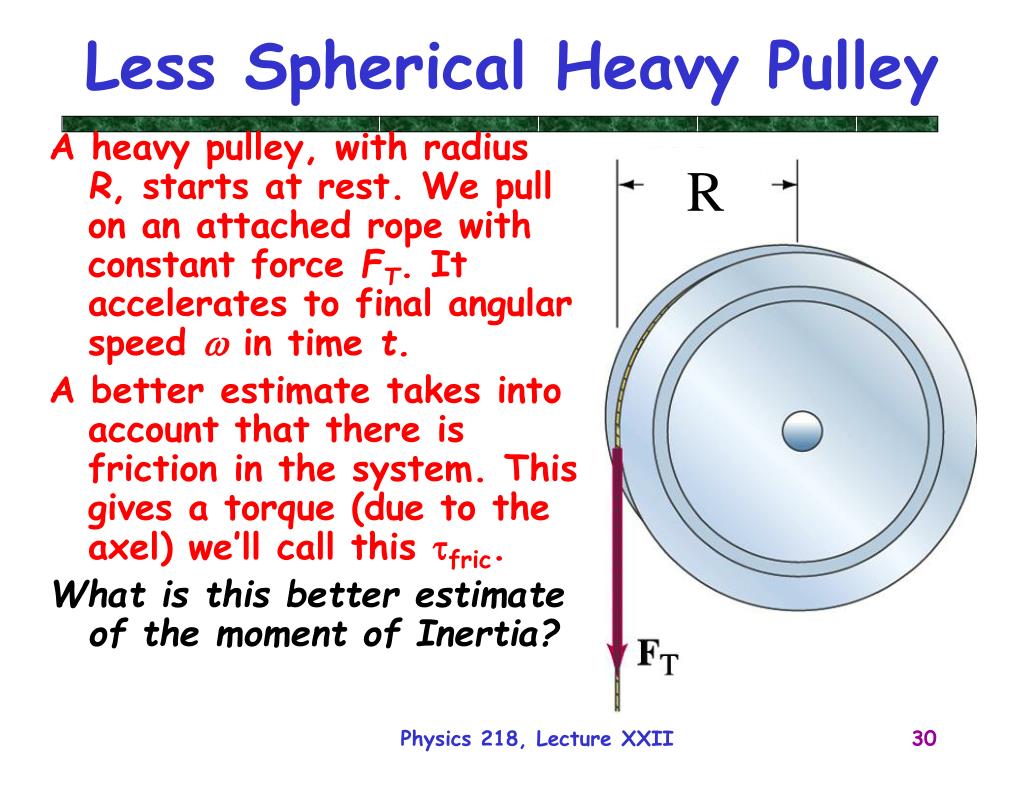 Less Spherical Heavy Pulley

A heavy pulley, with radius R, starts at rest. We pull on an attached rope with constant force $F_T$. It accelerates to final angular speed $\omega$ in time t.

A better estimate takes into account that there is friction in the system. This gives a torque (due to the axel) we'll call this $\tau_{fric}$.

What is this better estimate of the moment of Inertia?

R

$F_T$

Physics 218, Lecture XXII

30